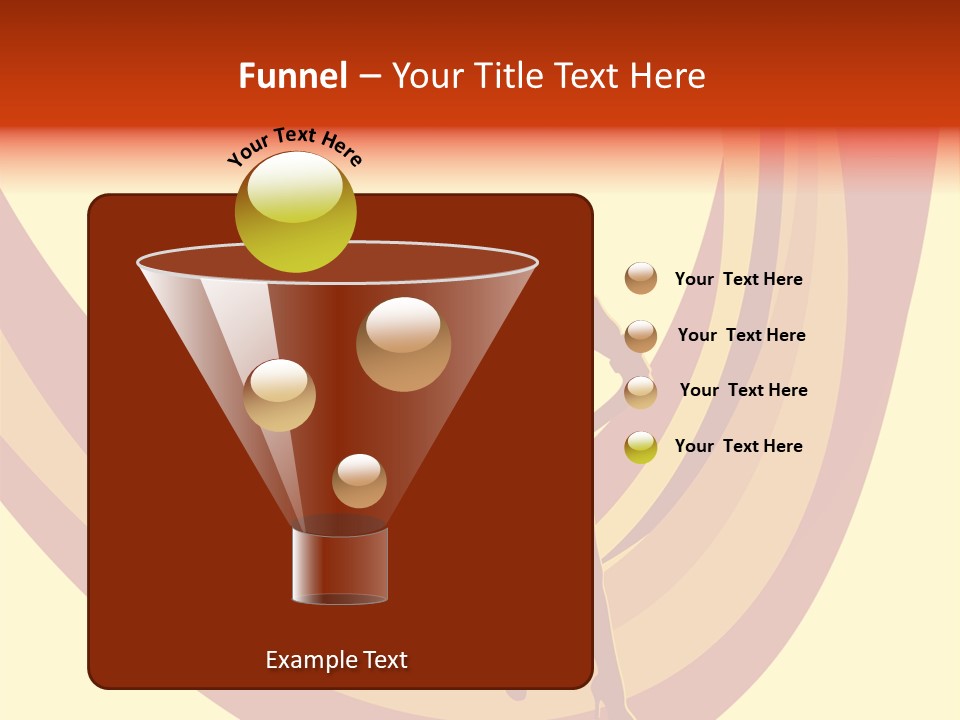 Funnel – Your Title Text Here

Your Text Here

Your Text Here

Your Text Here

Your Text Here

Your Text Here

Example Text